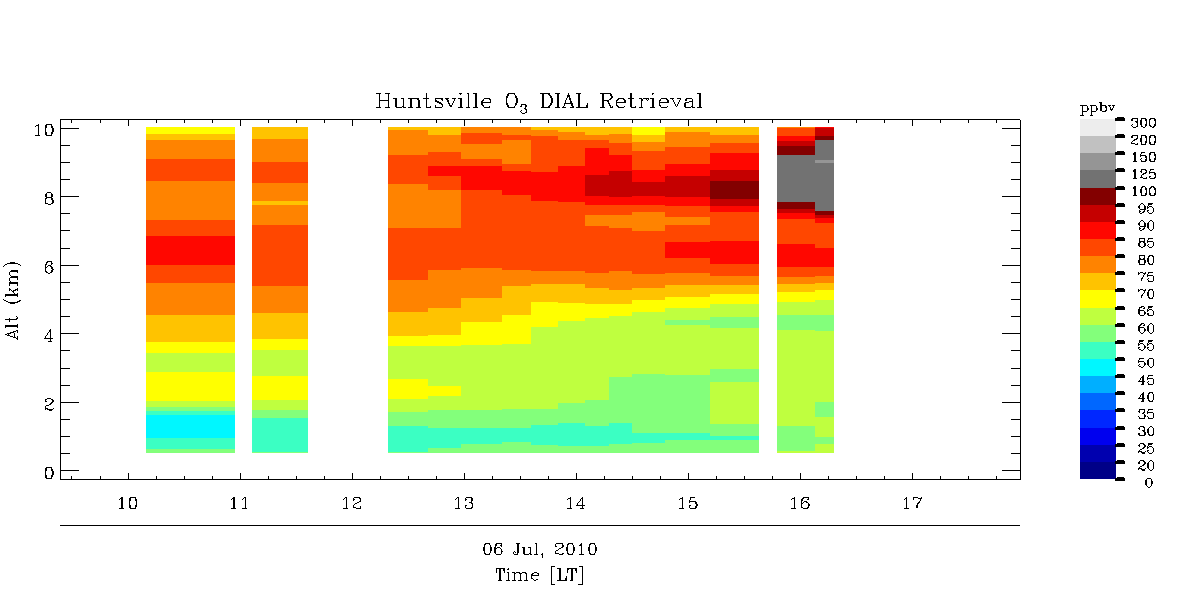 Huntsville $O_3$ DIAL Retrieval

Alt (km)

10
8
6
4
2
0

10 11 12 13 14 15 16 17

06 Jul, 2010
Time [LT]

ppbv
300
200
150
125
100
95
90
85
80
75
70
65
60
55
50
45
40
35
30
25
20
0